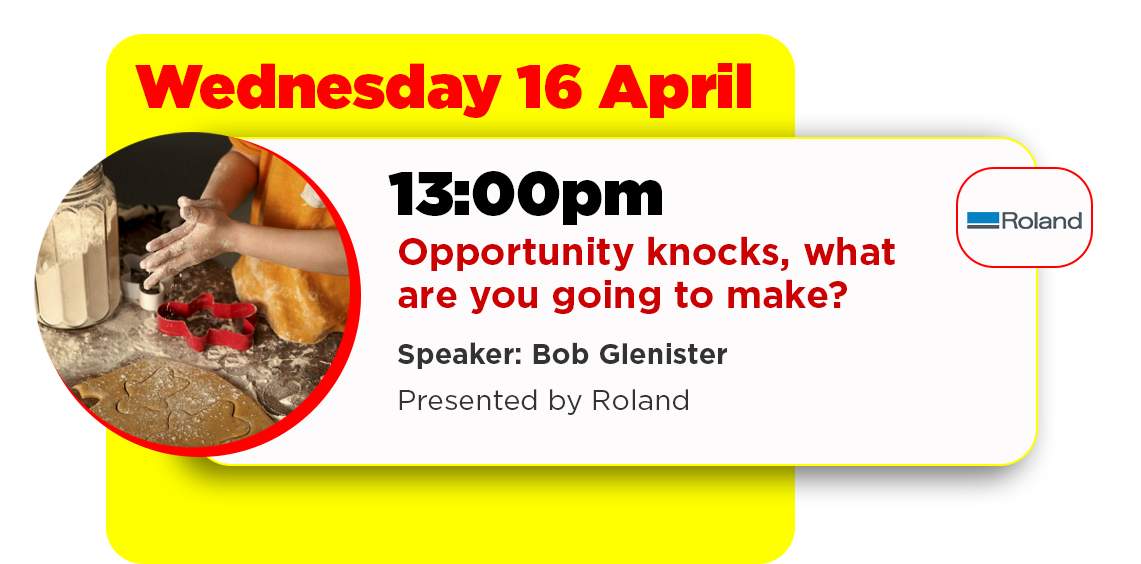 Wednesday 16 April

13:00pm

Opportunity knocks, what are you going to make?

Speaker: Bob Glenister

Presented by Roland

Roland